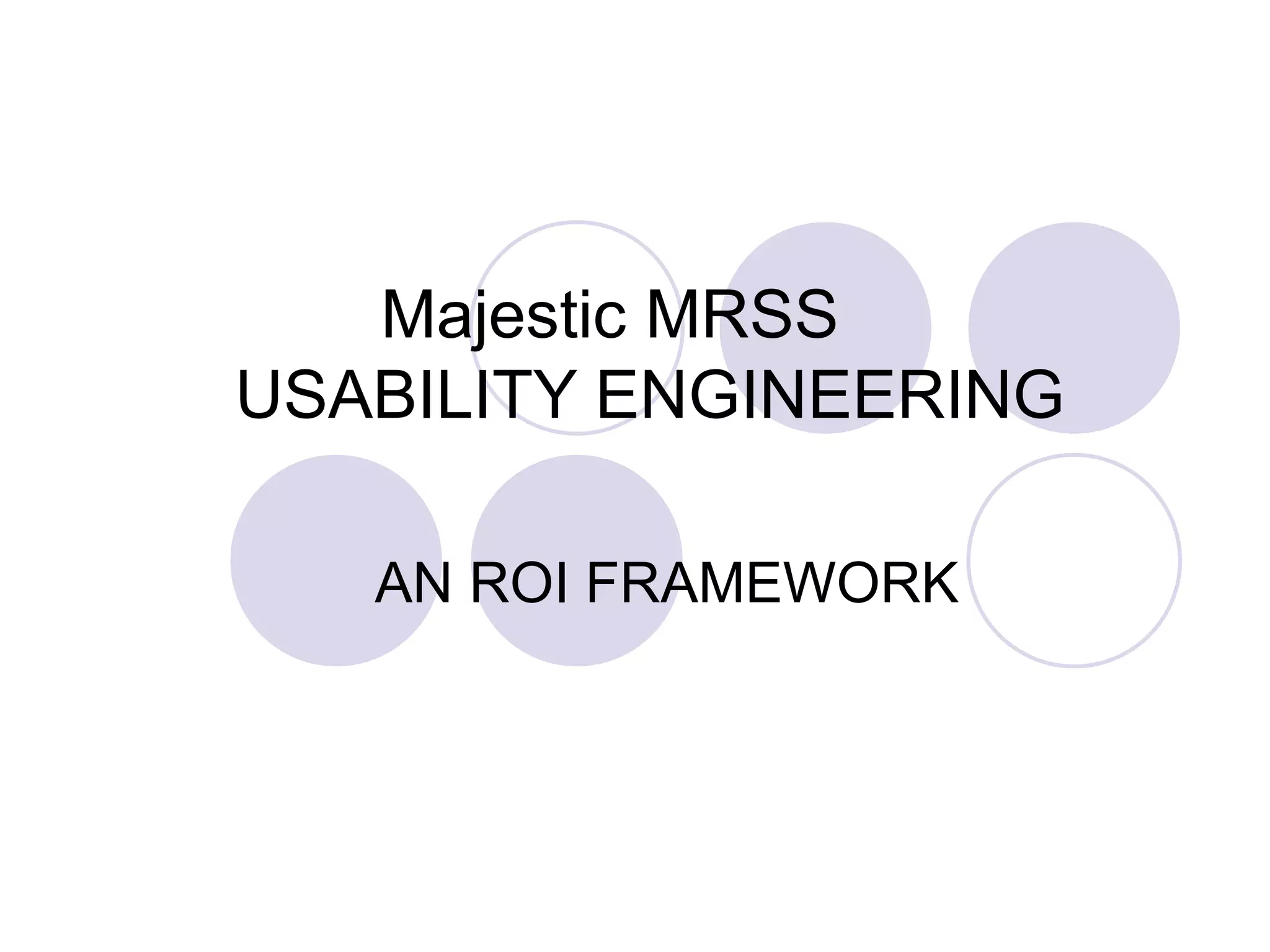 Majestic MRSS
USABILITY ENGINEERING

AN ROI FRAMEWORK